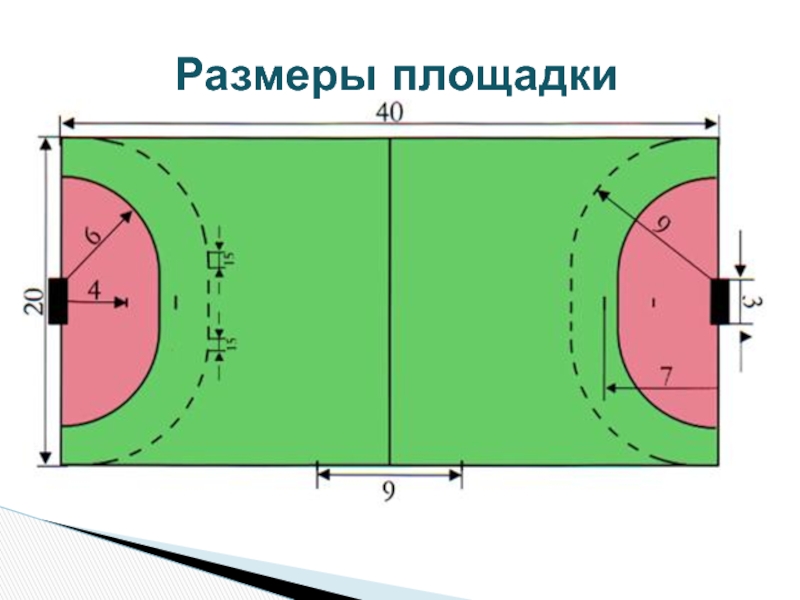 Размеры площадки

40

20

6

4

15

15

9

3

7

9